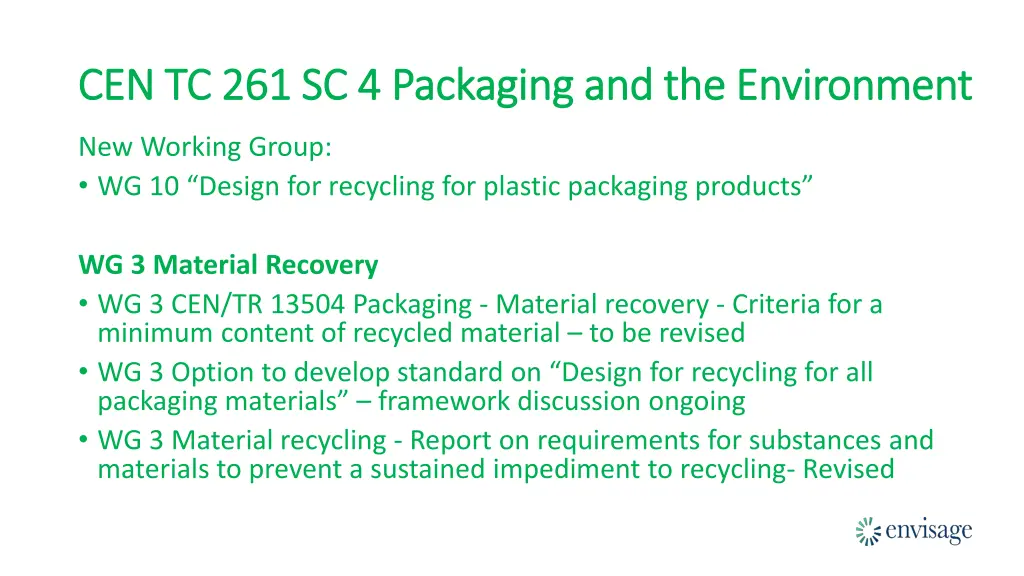 CEN TC 261 SC 4 Packaging and the Environment

New Working Group:

• WG 10 “Design for recycling for plastic packaging products”

WG 3 Material Recovery

• WG 3 CEN/TR 13504 Packaging - Material recovery - Criteria for a minimum content of recycled material – to be revised

• WG 3 Option to develop standard on “Design for recycling for all packaging materials” – framework discussion ongoing

• WG 3 Material recycling - Report on requirements for substances and materials to prevent a sustained impediment to recycling- Revised

envisage